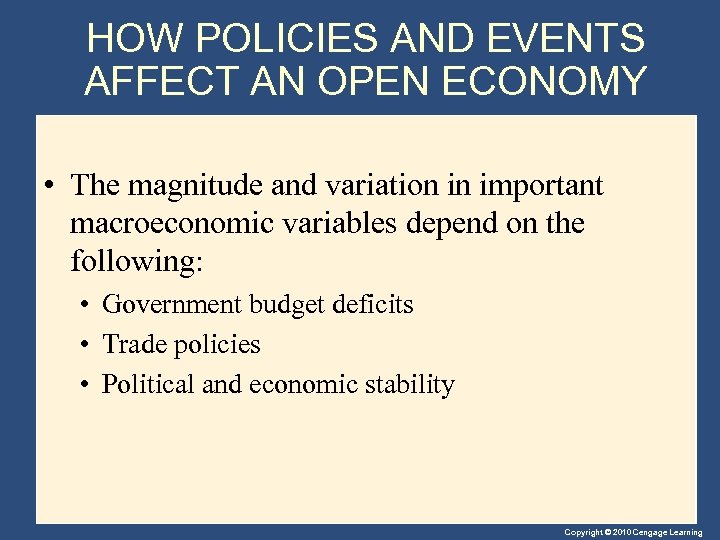 HOW POLICIES AND EVENTS AFFECT AN OPEN ECONOMY

• The magnitude and variation in important macroeconomic variables depend on the following:

• Government budget deficits
• Trade policies
• Political and economic stability

Copyright © 2010 Cengage Learning